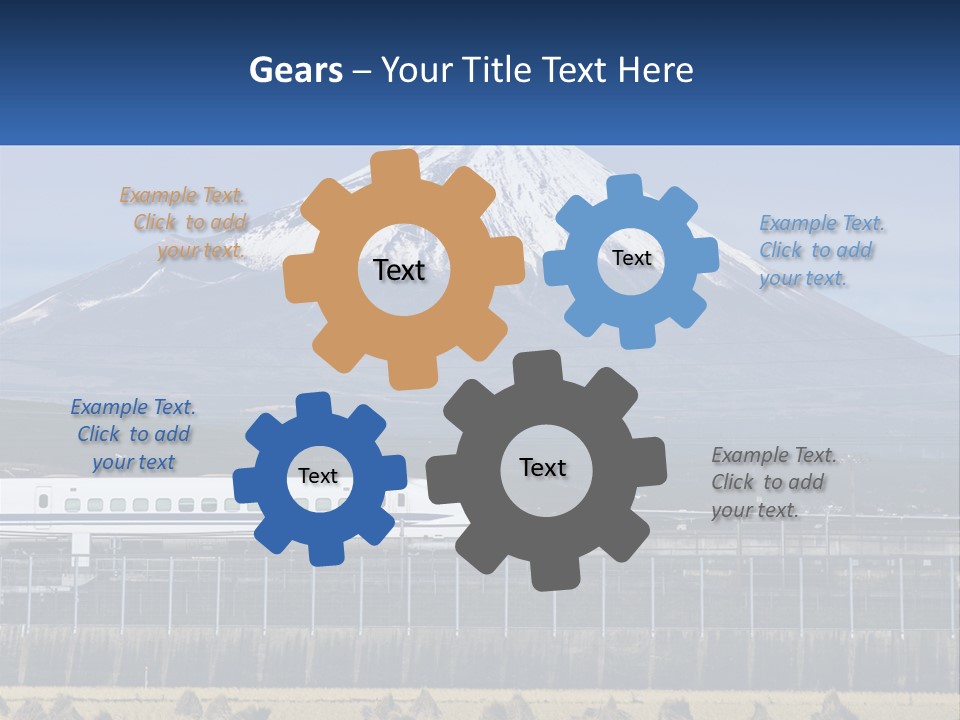 Gears – Your Title Text Here

Example Text. Click to add your text.

Text

Text

Example Text. Click to add your text.

Example Text. Click to add your text

Text

Text

Example Text. Click to add your text.